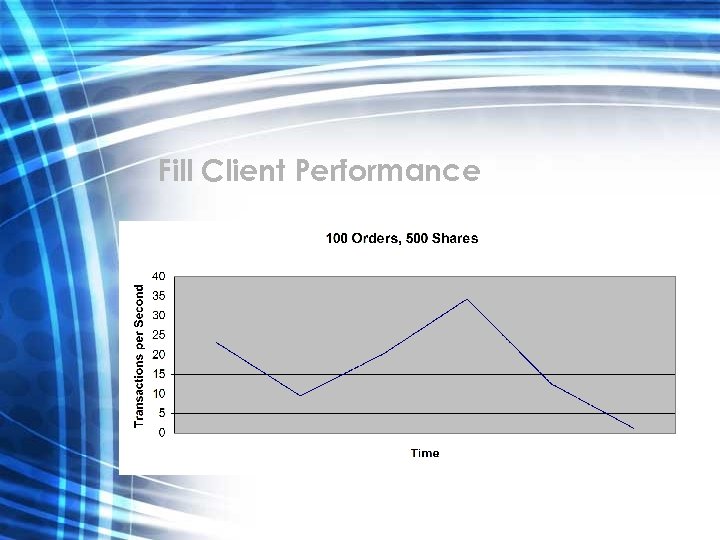 Fill Client Performance

100 Orders, 500 Shares

Transactions per Second

40
35
30
25
20
15
10
5
0

Time